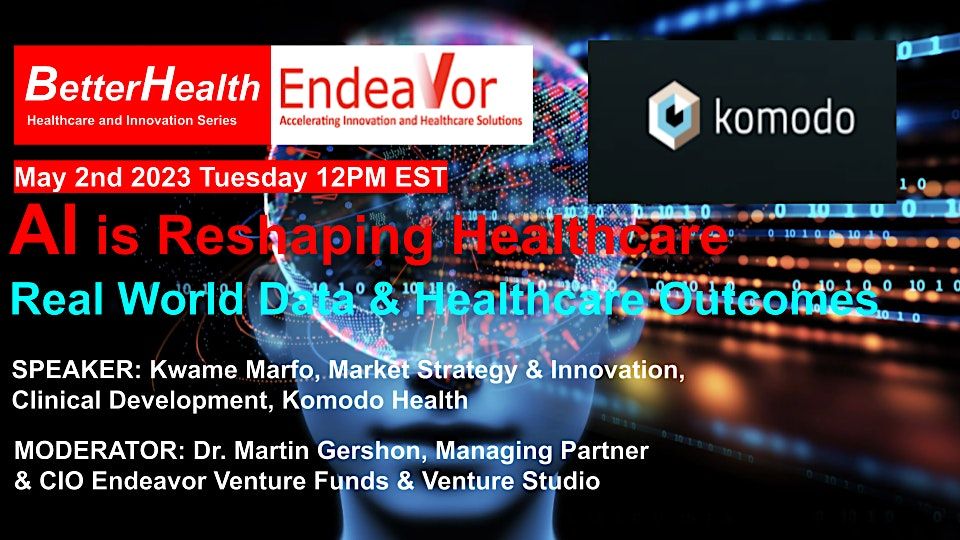 BetterHealth
Healthcare and Innovation Series

EndeaVor
Accelerating Innovation and Healthcare Solutions

komodo

May 2nd 2023 Tuesday 12PM EST

AI is Reshaping Healthcare

Real World Data & Healthcare Outcomes

SPEAKER: Kwame Marfo, Market Strategy & Innovation, Clinical Development, Komodo Health

MODERATOR: Dr. Martin Gershon, Managing Partner & CIO Endeavor Venture Funds & Venture Studio